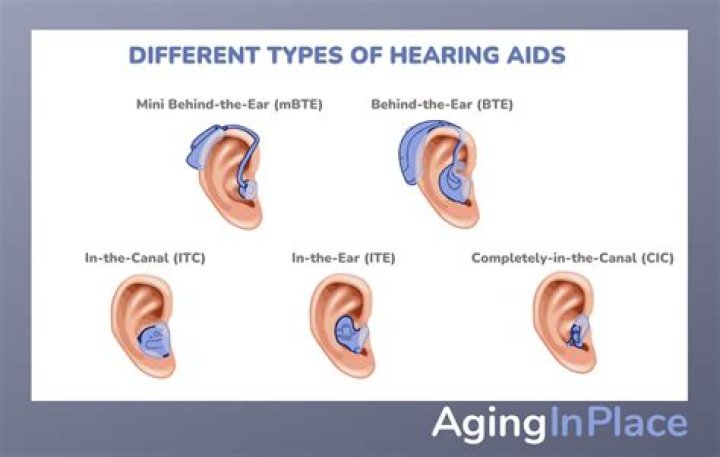 DIFFERENT TYPES OF HEARING AIDS

Mini Behind-the-Ear (mBTE)

Behind-the-Ear (BTE)

In-the-Canal (ITC)

In-the-Ear (ITE)

Completely-in-the-Canal (CIC)

AgingInPlace